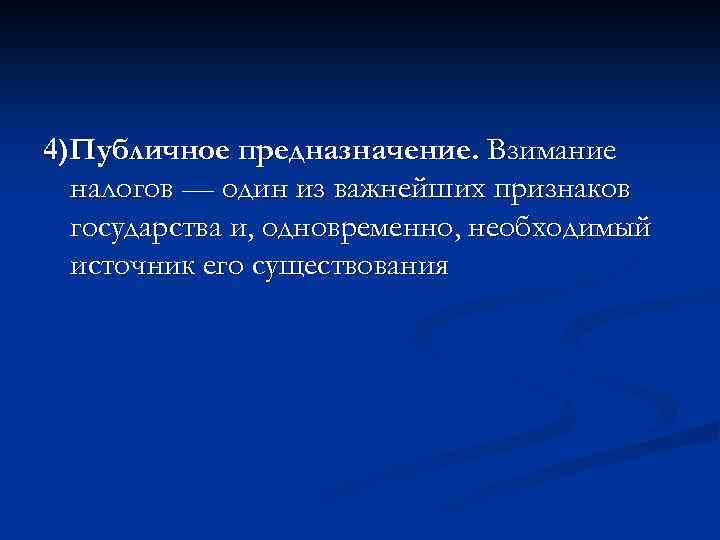 4)Публичное предназначение. Взимание налогов — один из важнейших признаков государства и, одновременно, необходимый источник его существования